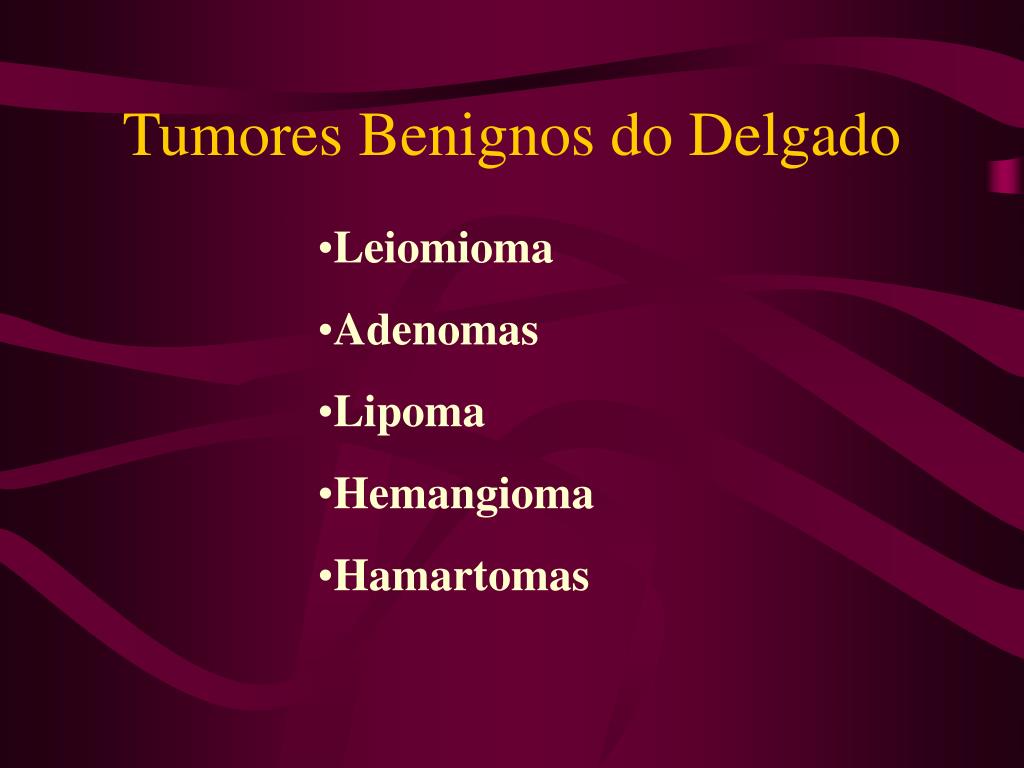 Tumores Benignos do Delgado

•Leiomioma

•Adenomas

•Lipoma

•Hemangioma

•Hamartomas